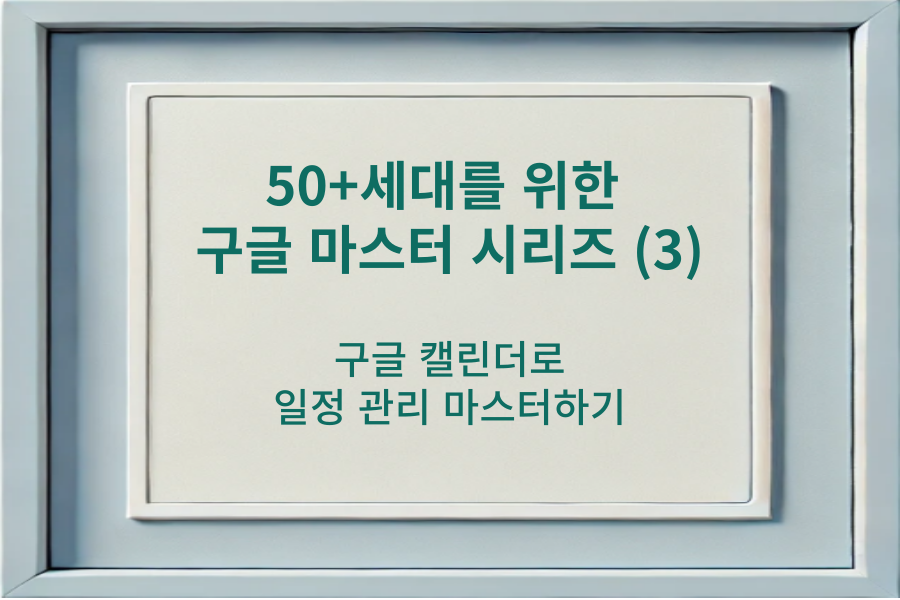 50+세대를 위한
구글 마스터 시리즈 (3)

구글 캘린더로
일정 관리 마스터하기